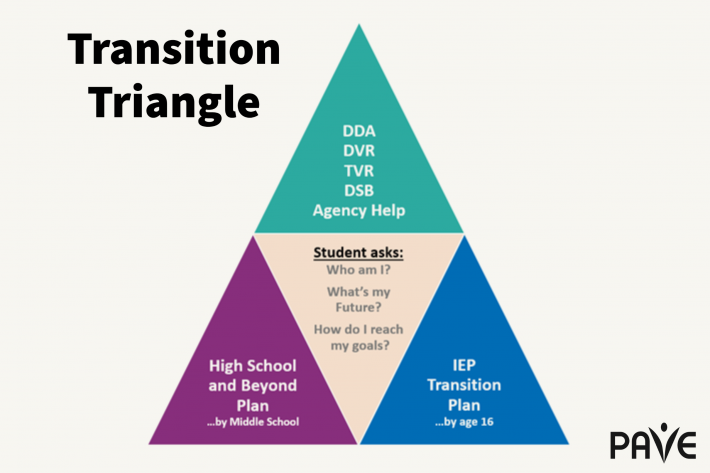 Transition Triangle

DDA
DVR
TVR
DSB
Agency Help

Student asks:
Who am I?
What's my Future?
How do I reach my goals?

High School and Beyond Plan
...by Middle School

IEP Transition Plan
...by age 16

PAVE